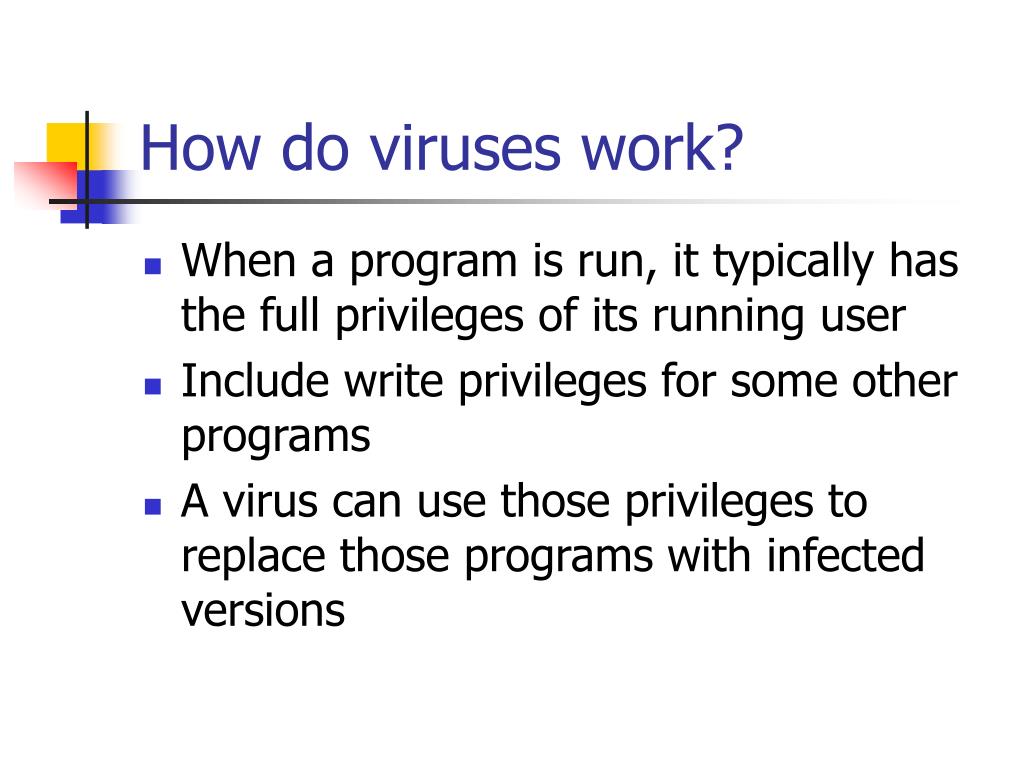 How do viruses work?

- When a program is run, it typically has the full privileges of its running user
- Include write privileges for some other programs
- A virus can use those privileges to replace those programs with infected versions